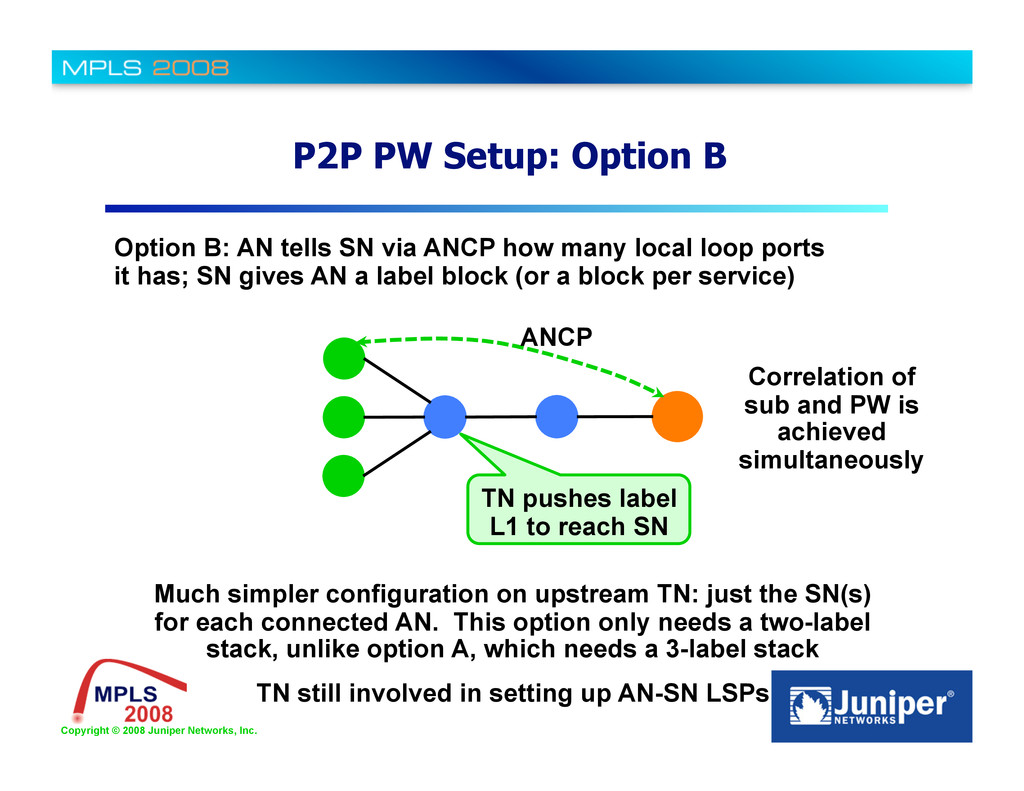 MPLS 2008

P2P PW Setup: Option B

Option B: AN tells SN via ANCP how many local loop ports it has; SN gives AN a label block (or a block per service)

ANCP

Correlation of sub and PW is achieved simultaneously

TN pushes label L1 to reach SN

Much simpler configuration on upstream TN: just the SN(s) for each connected AN. This option only needs a two-label stack, unlike option A, which needs a 3-label stack

TN still involved in setting up AN-SN LSPs

MPLS 2008

Copyright © 2008 Juniper Networks, Inc.

Juniper® NETWORKS